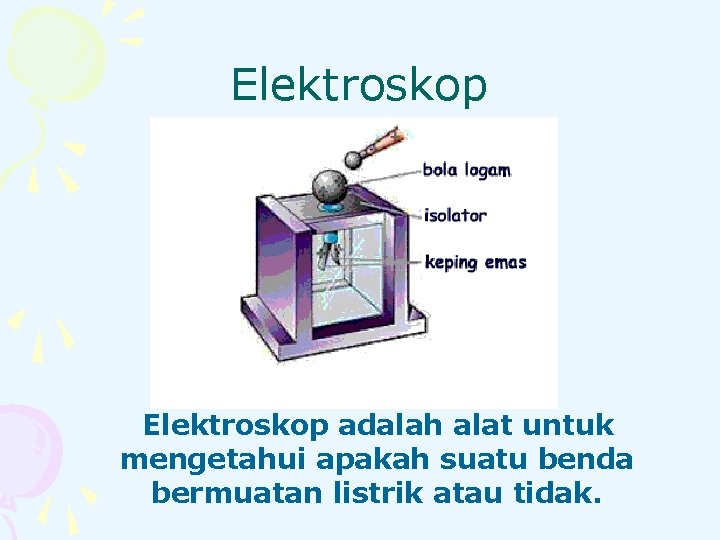 Elektroskop

bola logam
isolator
keping emas

Elektroskop adalah alat untuk mengetahui apakah suatu benda bermuatan listrik atau tidak.